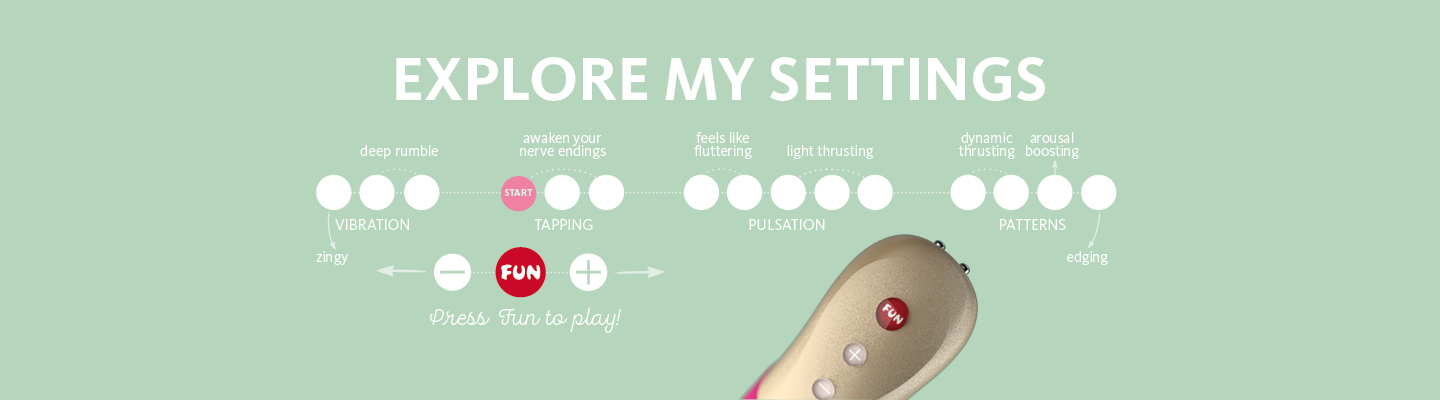 EXPLORE MY SETTINGS

deep rumble

awaken your nerve endings

feels like fluttering

light thrusting

dynamic thrusting

arousal boosting

START

VIBRATION

TAPPING

PULSATION

PATTERNS

zingy

edging

FUN

Press Fun to play!

FUN